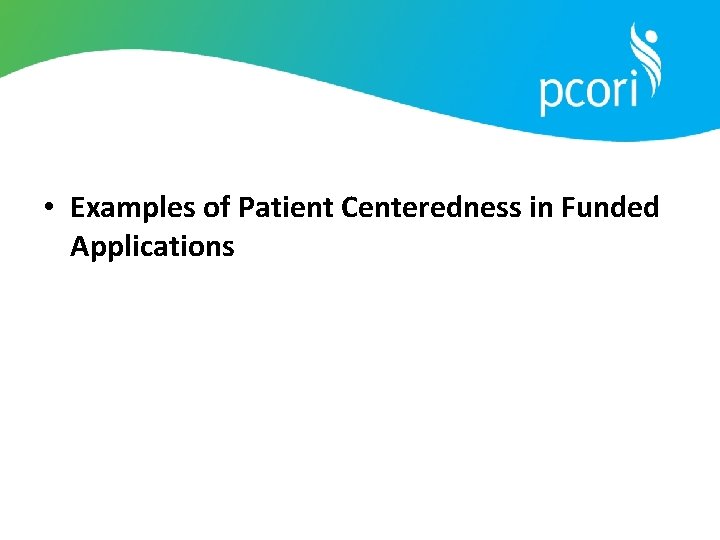 pcori

• Examples of Patient Centeredness in Funded Applications